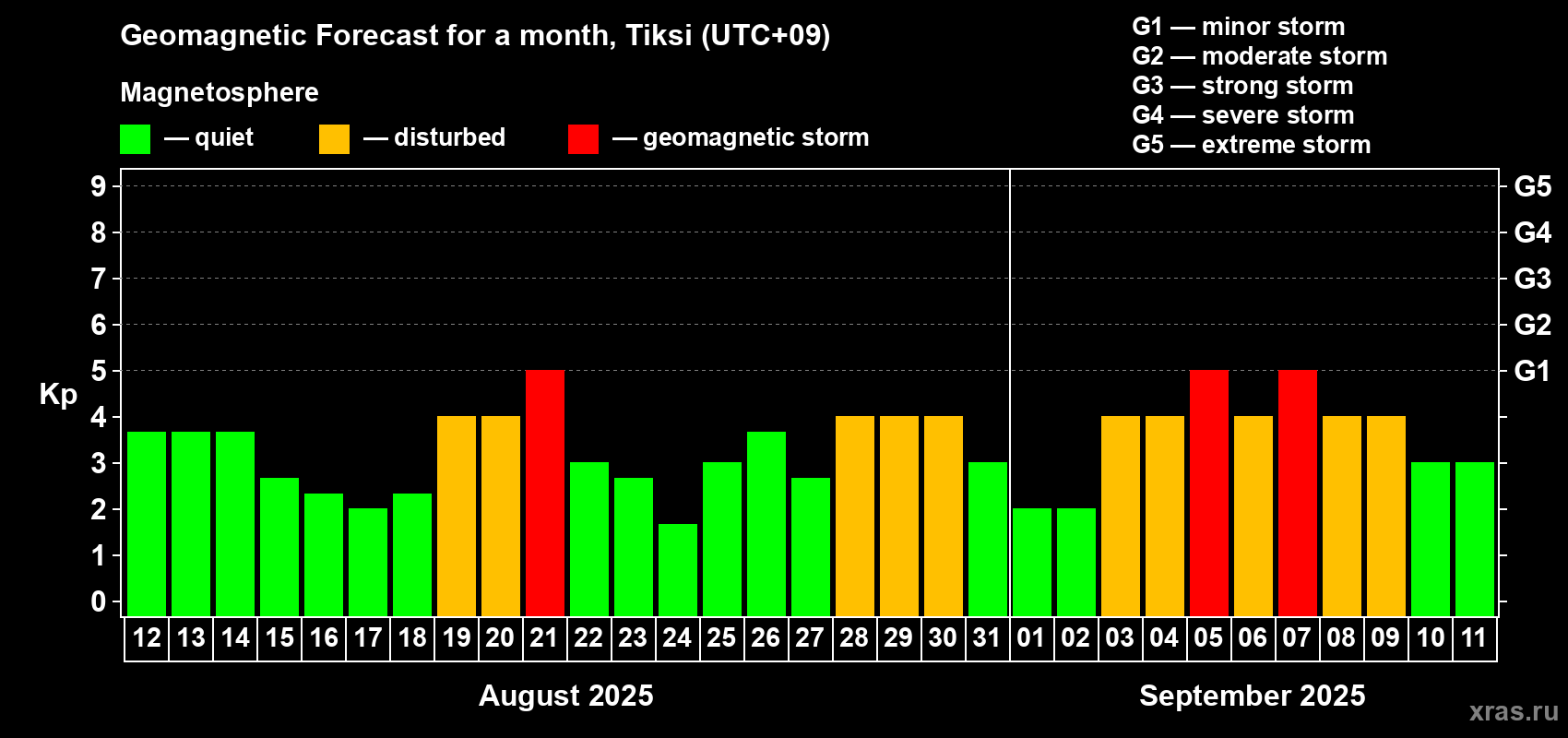 Geomagnetic Forecast for a month, Tiksi (UTC+09)

Magnetosphere

— quiet — disturbed — geomagnetic storm

G1 — minor storm
G2 — moderate storm
G3 — strong storm
G4 — severe storm
G5 — extreme storm

Kp

9
8
7
6
5
4
3
2
1
0

G5
G4
G3
G2
G1

12 13 14 15 16 17 18 19 20 21 22 23 24 25 26 27 28 29 30 31 01 02 03 04 05 06 07 08 09 10 11

August 2025

September 2025

xras.ru